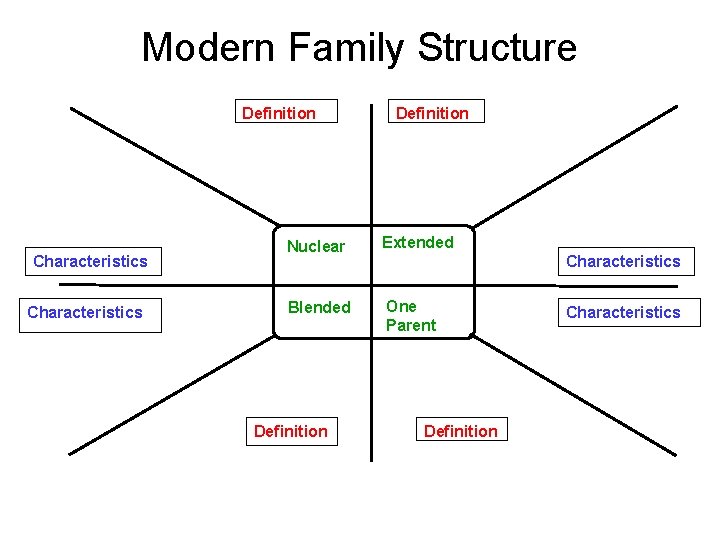 Modern Family Structure

Definition

Definition

Characteristics

Nuclear

Extended

Characteristics

Characteristics

Blended

One Parent

Characteristics

Definition

Definition